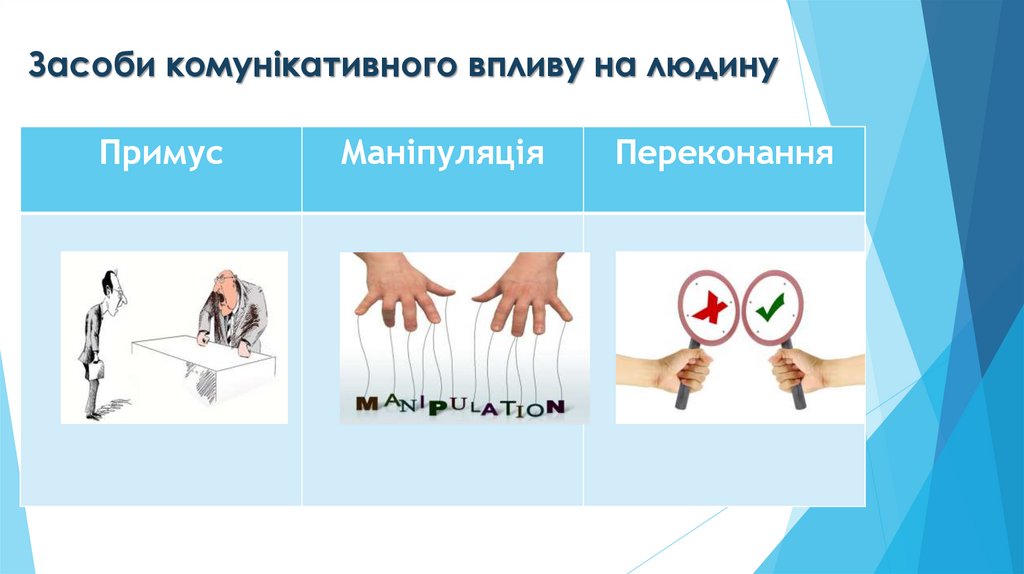 Засоби комунікативного впливу на людину

| Примус | Маніпуляція | Переконання |
|---|---|---|
|  | MANIPULATION |  |